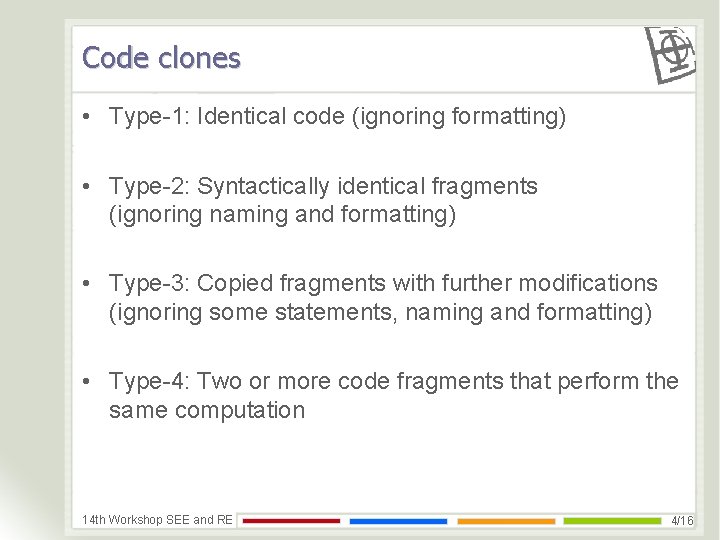 Code clones

• Type-1: Identical code (ignoring formatting)

• Type-2: Syntactically identical fragments (ignoring naming and formatting)

• Type-3: Copied fragments with further modifications (ignoring some statements, naming and formatting)

• Type-4: Two or more code fragments that perform the same computation

14th Workshop SEE and RE

4/16